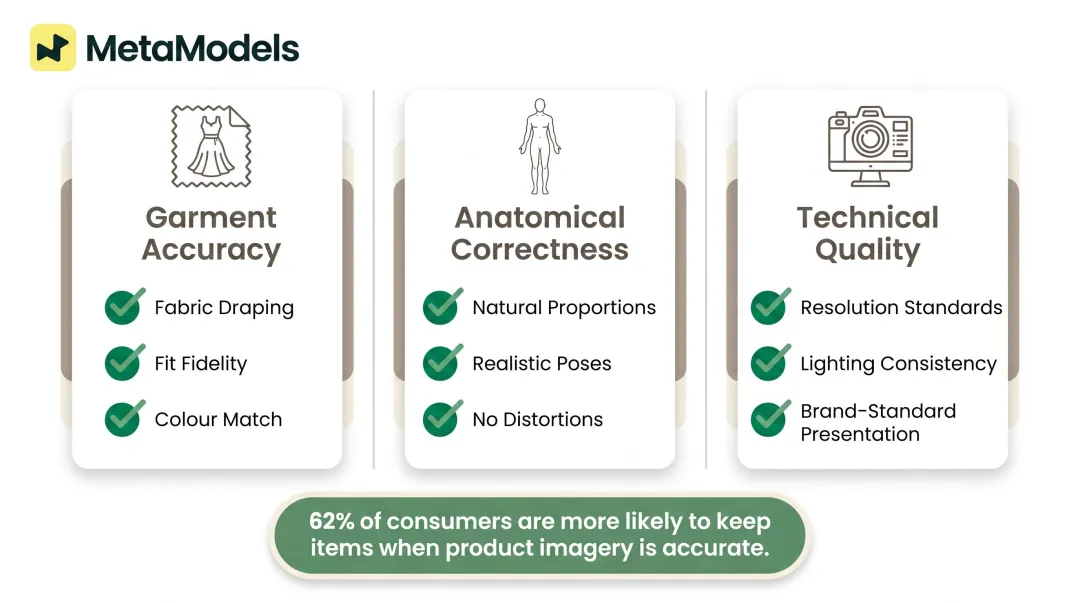 MetaModels

Garment Accuracy

Fabric Draping

Fit Fidelity

Colour Match

Anatomical Correctness

Natural Proportions

Realistic Poses

No Distortions

Technical Quality

Resolution Standards

Lighting Consistency

Brand-Standard Presentation

62% of consumers are more likely to keep items when product imagery is accurate.